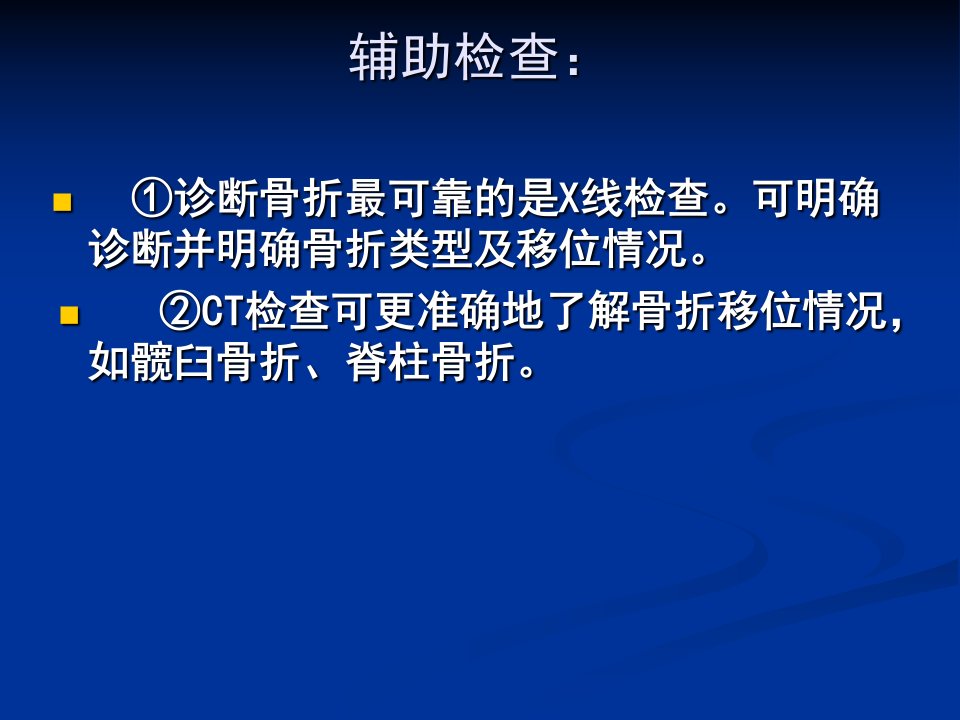 辅助检查：

①诊断骨折最可靠的是X线检查。可明确诊断并明确骨折类型及移位情况。

②CT检查可更准确地了解骨折移位情况，如髋臼骨折、脊柱骨折。